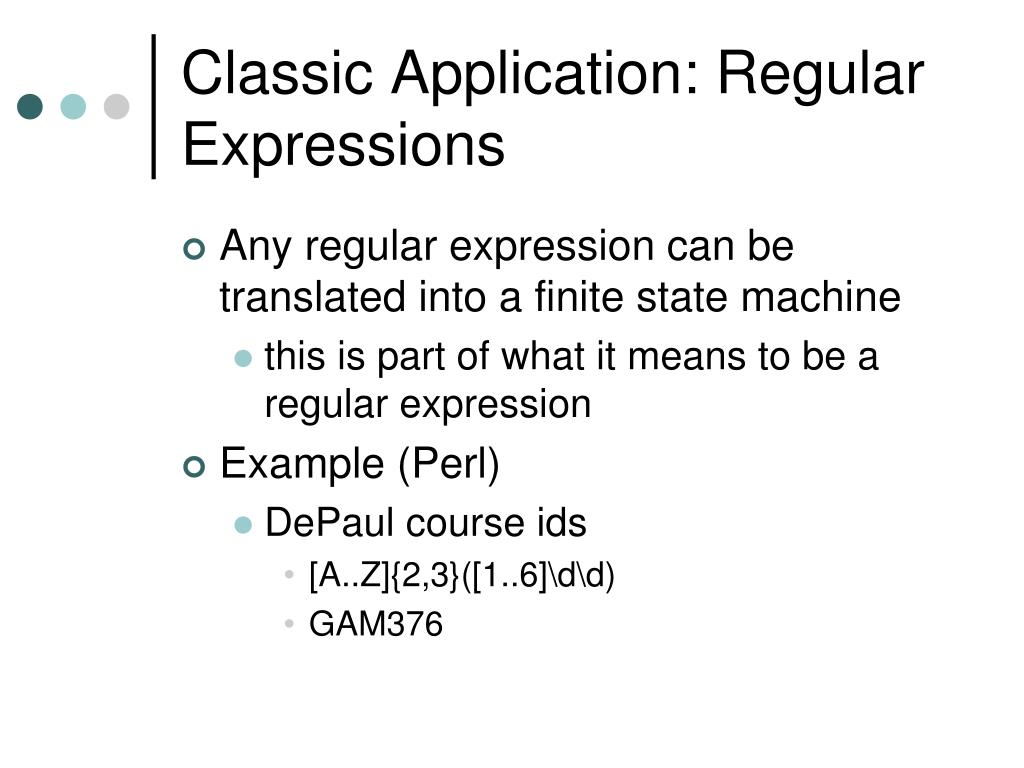 Classic Application: Regular Expressions

Any regular expression can be translated into a finite state machine

this is part of what it means to be a regular expression

Example (Perl)

DePaul course ids

[A..Z]{2,3}([1..6]\d\d)

GAM376